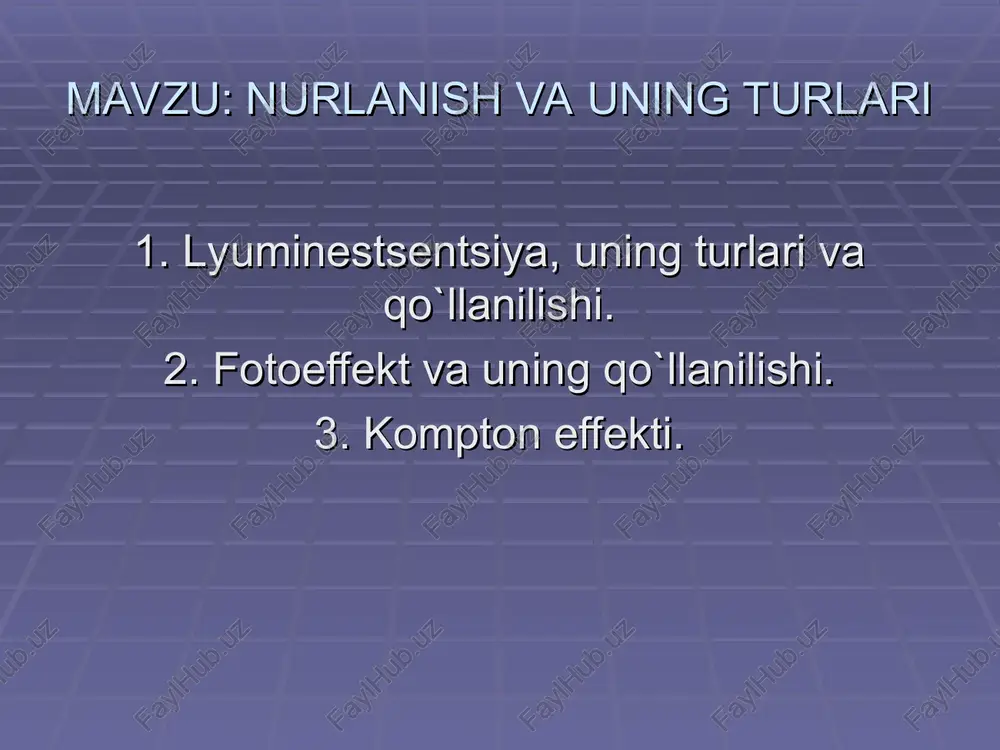 MAVZU: NURLANISH VA UNING TURLARI

1. Lyuminestsentsiya, uning turlari va qo`llanilishi.
2. Fotoeffekt va uning qo`llanilishi.
3. Kompton effekti.

FaylHub.uz